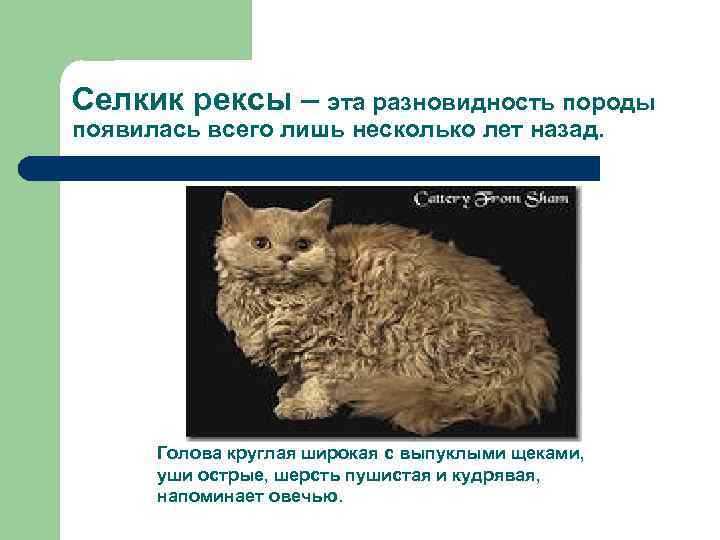 Селкик рексы – эта разновидность породы появилась всего лишь несколько лет назад.

Cattery From Sham

Голова круглая широкая с выпуклыми щеками, уши острые, шерсть пушистая и кудрявая, напоминает овечью.